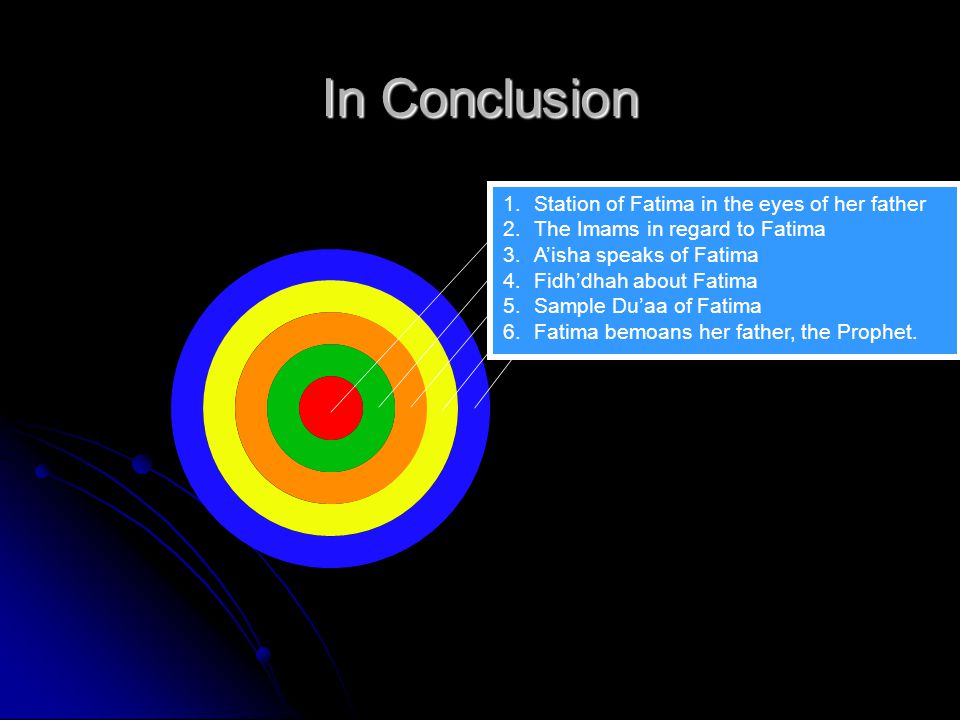 In Conclusion

1. Station of Fatima in the eyes of her father
2. The Imams in regard to Fatima
3. A'isha speaks of Fatima
4. Fidh'dhah about Fatima
5. Sample Du'aa of Fatima
6. Fatima bemoans her father, the Prophet.